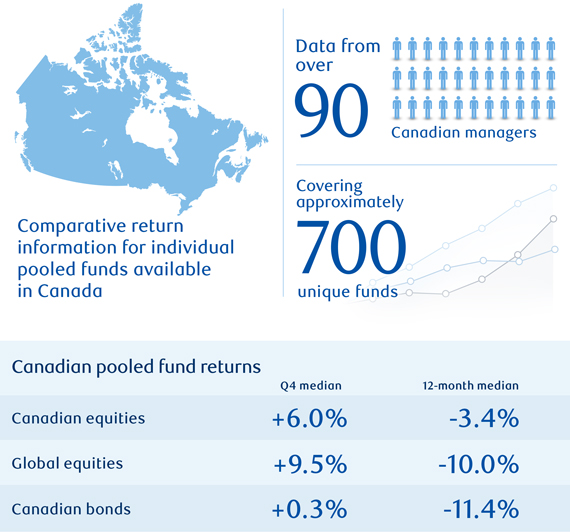 Comparative return information for individual pooled funds available in Canada

Data from over

90

Canadian managers

Covering approximately

700

unique funds

Canadian pooled fund returns

| | Q4 median | 12-month median |
|---|---|---|
| Canadian equities | +6.0% | -3.4% |
| Global equities | +9.5% | -10.0% |
| Canadian bonds | +0.3% | -11.4% |